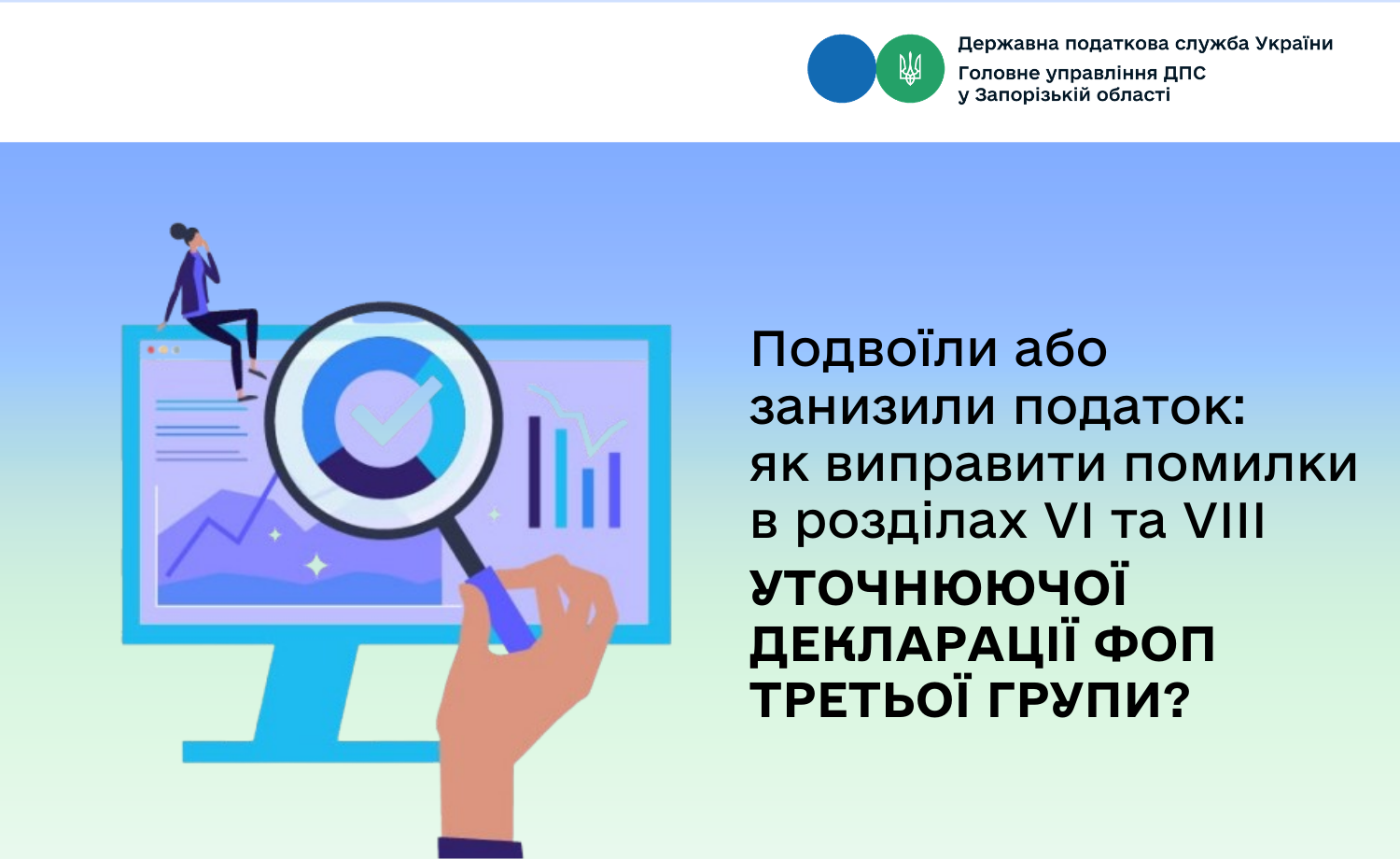 Державна податкова служба України
Головне управління ДПС
у Запорізькій області

Подвоїли або занизили податок: як виправити помилки в розділах VI та VIII

УТОЧНЮЮЧОЇ ДЕКЛАРАЦІЇ ФОП ТРЕТЬОЇ ГРУПИ?